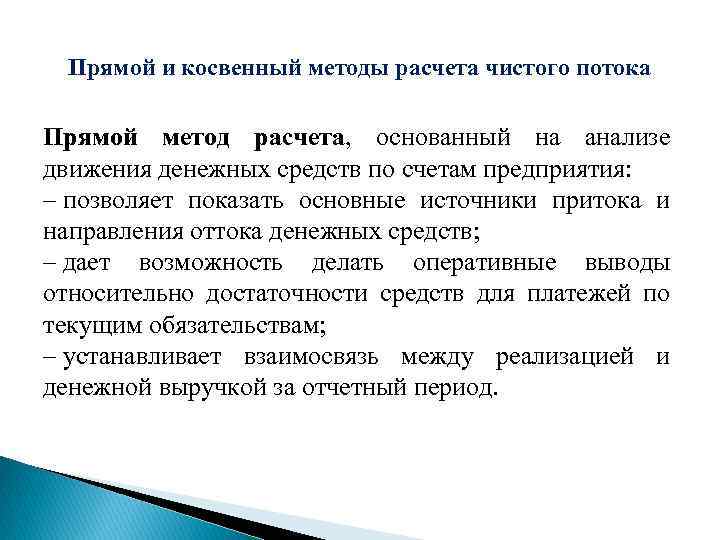 Прямой и косвенный методы расчета чистого потока

Прямой метод расчета, основанный на анализе движения денежных средств по счетам предприятия:
– позволяет показать основные источники притока и направления оттока денежных средств;
– дает возможность делать оперативные выводы относительно достаточности средств для платежей по текущим обязательствам;
– устанавливает взаимосвязь между реализацией и денежной выручкой за отчетный период.